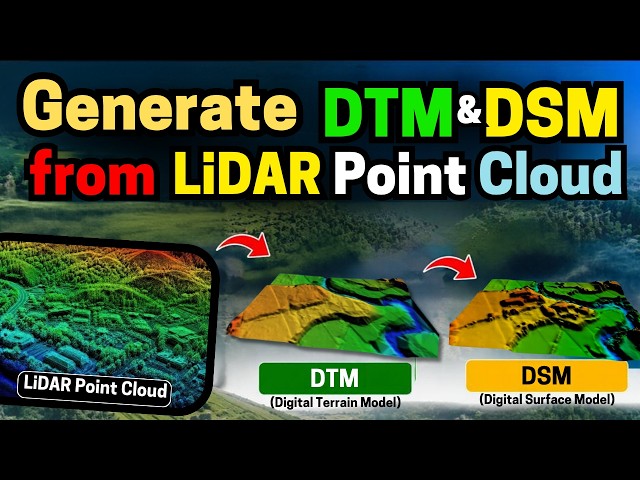 Generate DTM & DSM from LiDAR Point Cloud

LiDAR Point Cloud

DTM
(Digital Terrain Model)

DSM
(Digital Surface Model)